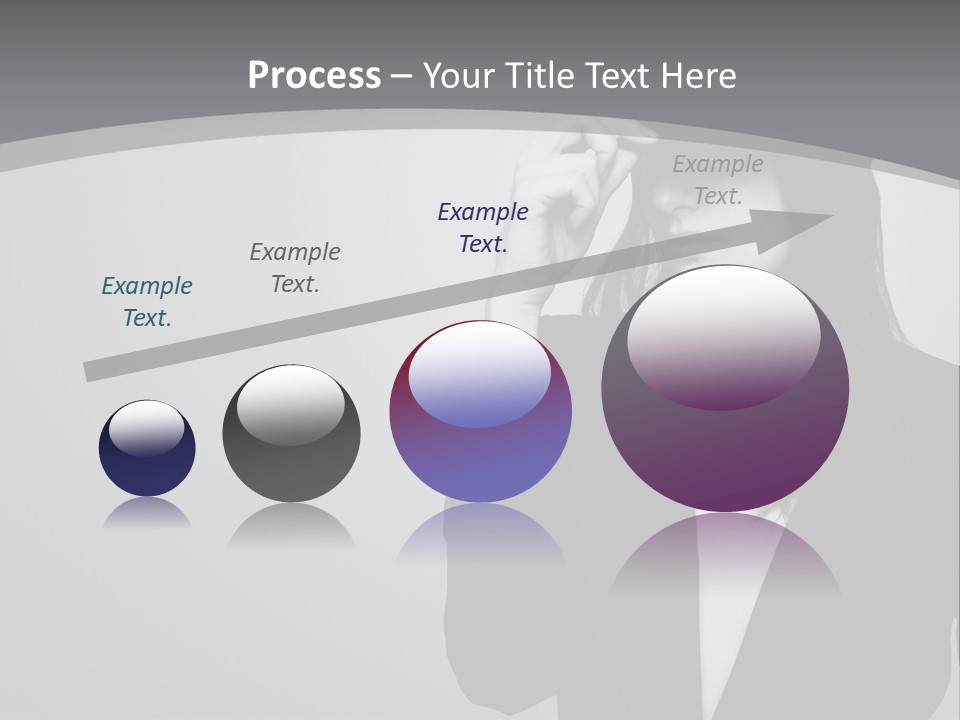 Process – Your Title Text Here

Example Text.

Example Text.

Example Text.

Example Text.